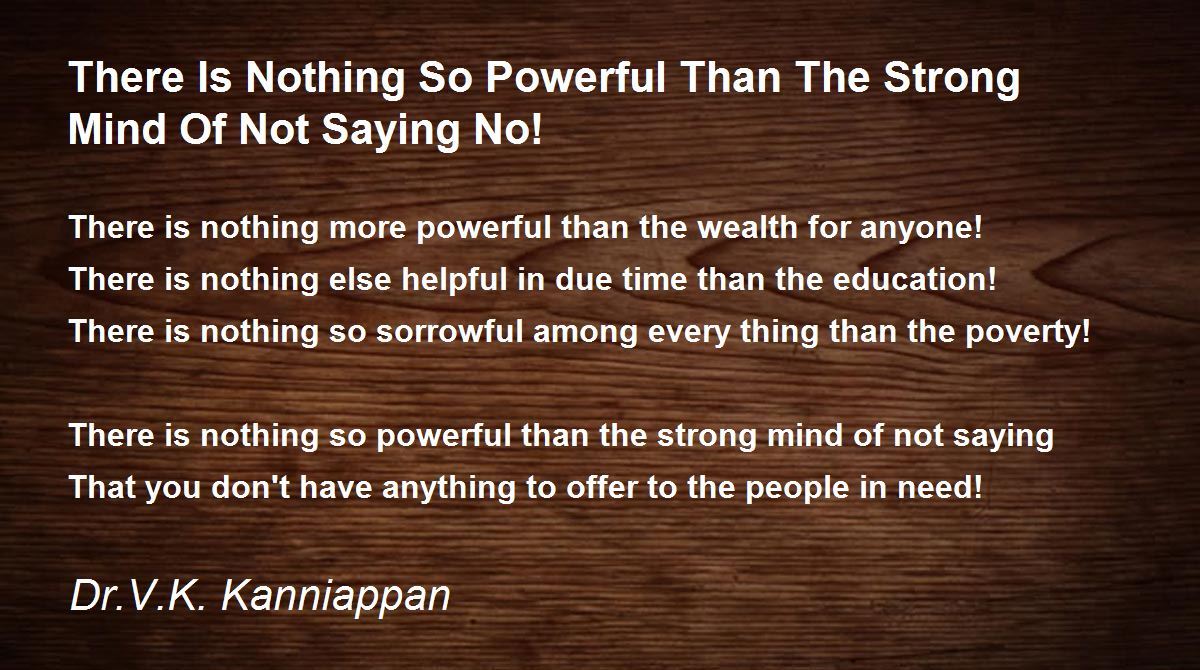 There Is Nothing So Powerful Than The Strong Mind Of Not Saying No!

There is nothing more powerful than the wealth for anyone!
There is nothing else helpful in due time than the education!
There is nothing so sorrowful among every thing than the poverty!

There is nothing so powerful than the strong mind of not saying
That you don't have anything to offer to the people in need!

Dr.V.K. Kanniappan